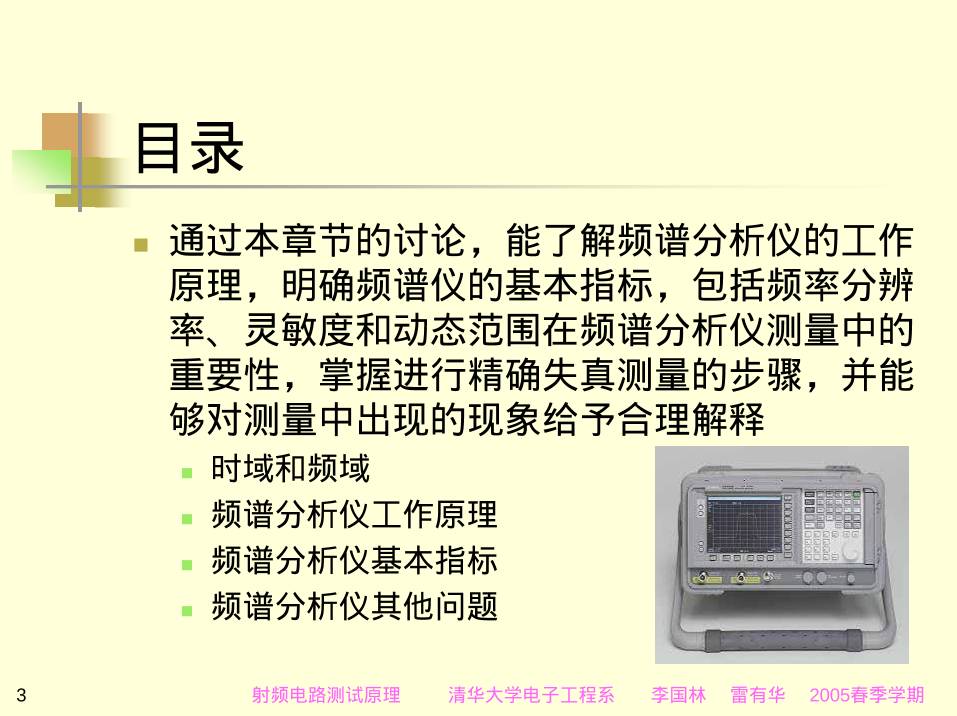 目录

通过本章节的讨论，能了解频谱分析仪的工作原理，明确频谱仪的基本指标，包括频率分辨率、灵敏度和动态范围在频谱分析仪测量中的重要性，掌握进行精确失真测量的步骤，并能够对测量中出现的现象给予合理解释

时域和频域

频谱分析仪工作原理

频谱分析仪基本指标

频谱分析仪其他问题

3

射频电路测试原理 清华大学电子工程系 李国林 雷有华 2005春季学期